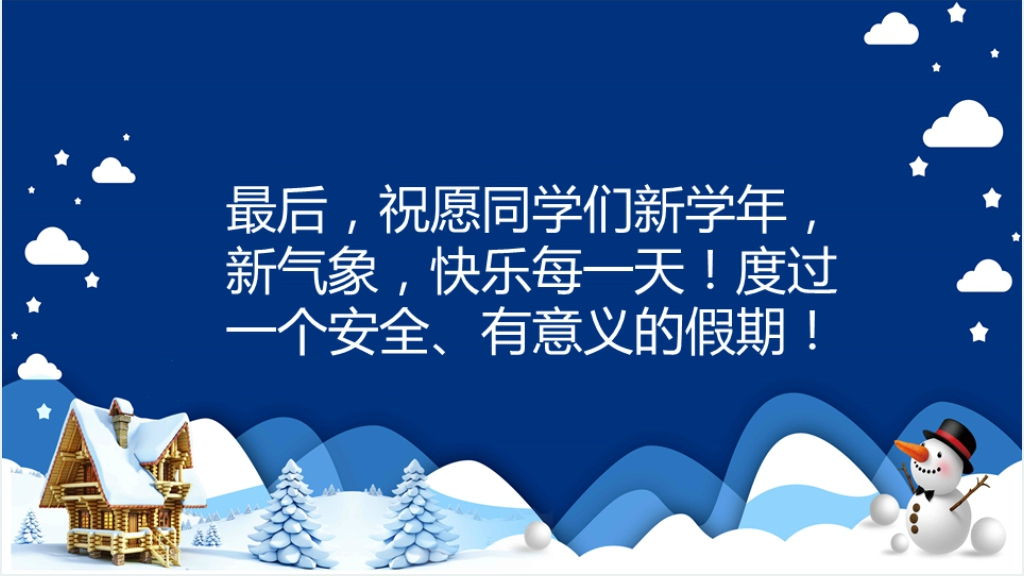 最后，祝愿同学们新学年，新气象，快乐每一天！度过一个安全、有意义的假期！